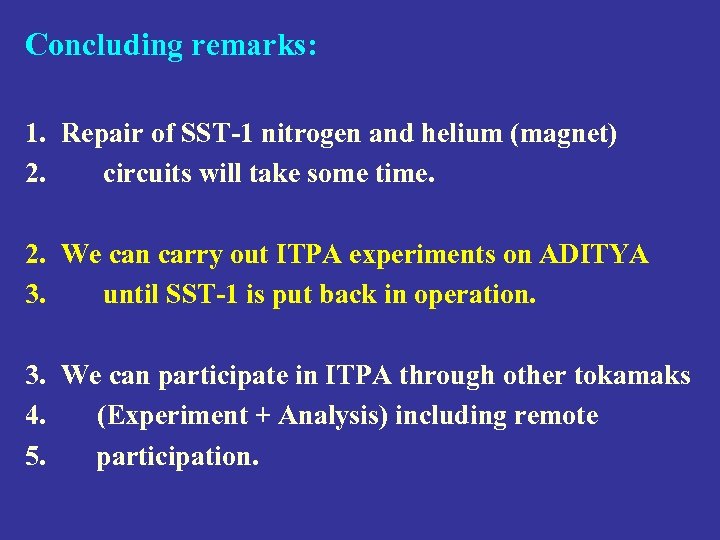 Concluding remarks:

1. Repair of SST-1 nitrogen and helium (magnet)
2. circuits will take some time.

2. We can carry out ITPA experiments on ADITYA
3. until SST-1 is put back in operation.

3. We can participate in ITPA through other tokamaks
4. (Experiment + Analysis) including remote
5. participation.